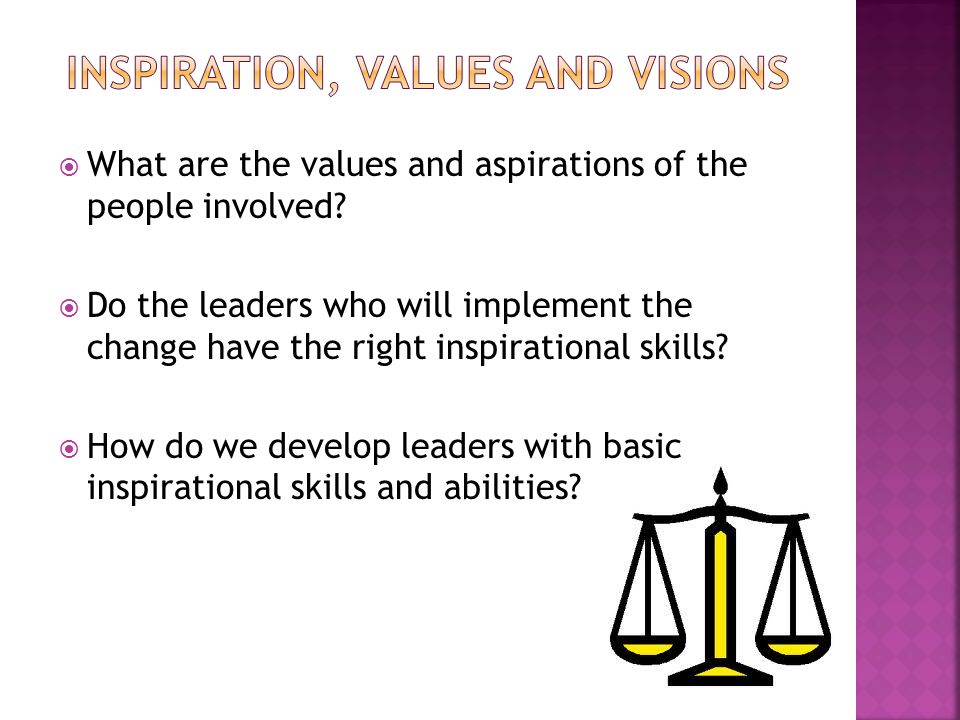 INSPIRATION, VALUES AND VISIONS

What are the values and aspirations of the people involved?

Do the leaders who will implement the change have the right inspirational skills?

How do we develop leaders with basic inspirational skills and abilities?